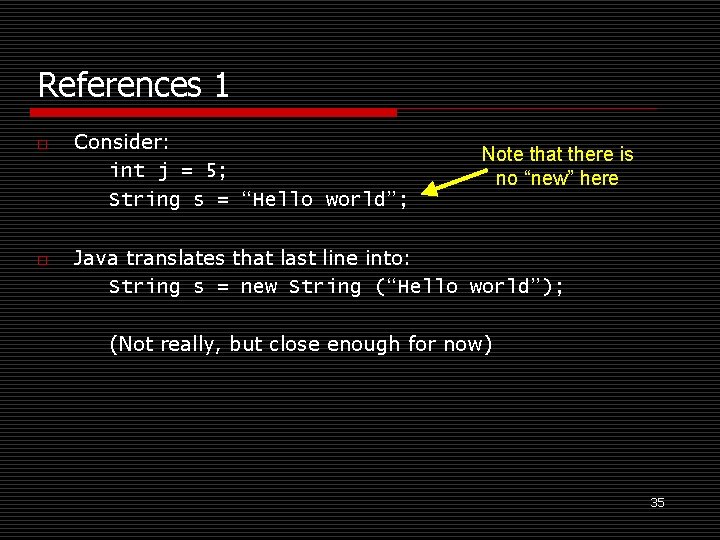 References 1

Consider:
int j = 5;
String s = “Hello world”;

Note that there is no “new” here

Java translates that last line into:
String s = new String (“Hello world”);

(Not really, but close enough for now)

35